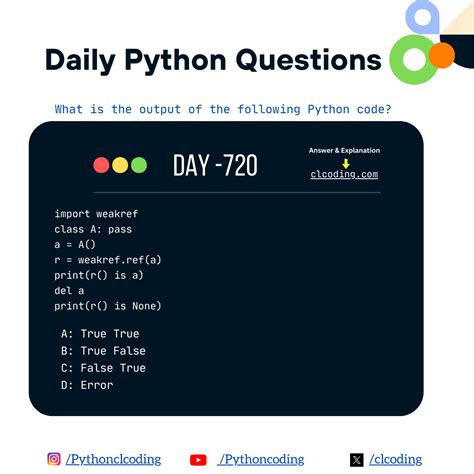 Daily Python Questions

What is the output of the following Python code?

DAY -720

Answer & Explanation
clcoding.com

import weakref
class A: pass
a = A()
r = weakref.ref(a)
print(r() is a)
del a
print(r() is None)

A: True True
B: True False
C: False True
D: Error

/Pythonclcoding /Pythoncoding /clcoding